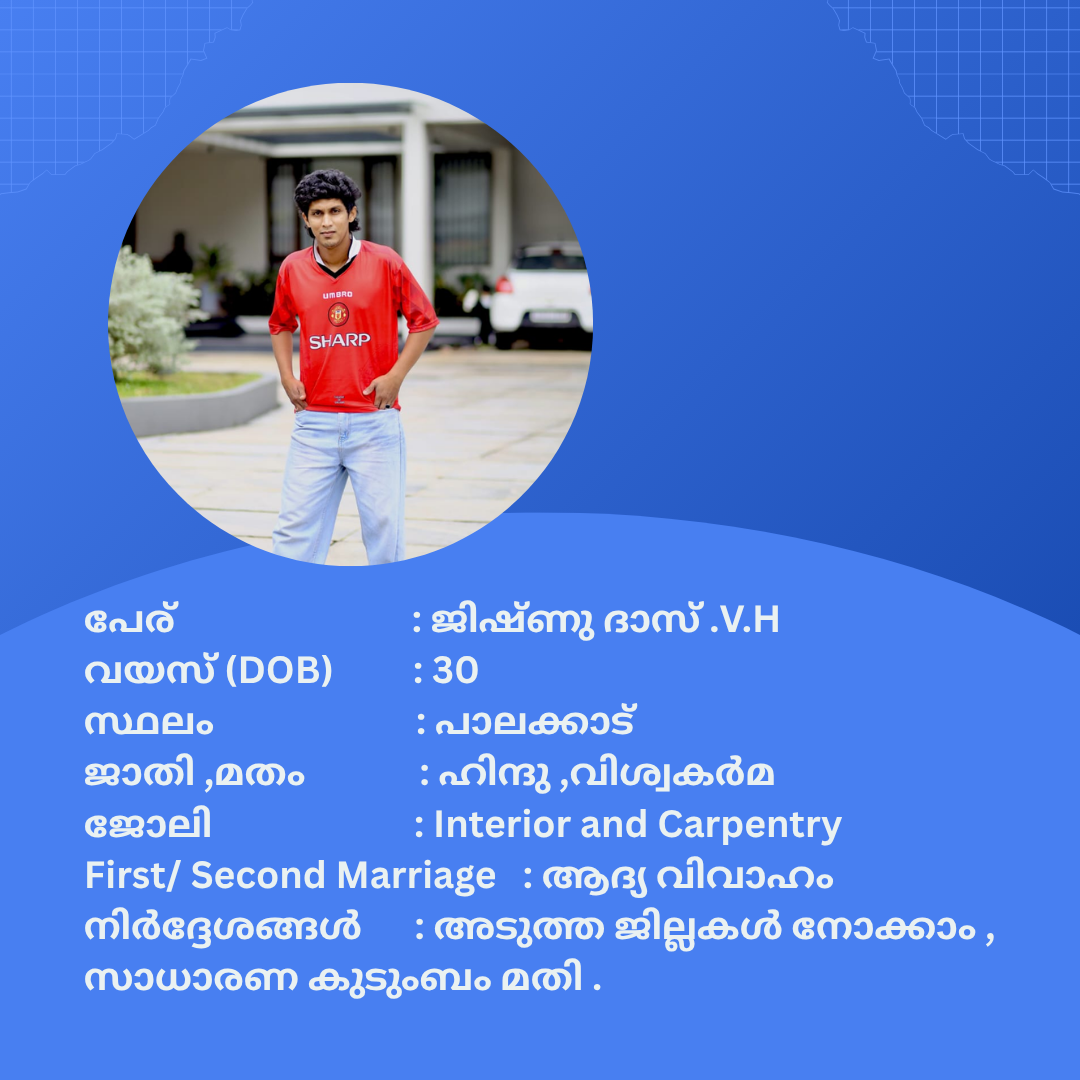 UMBRO
SHARP

പേര് : ജിഷ്ണു ദാസ് .V.H
വയസ് (DOB) : 30
സ്ഥലം : പാലക്കാട്
ജാതി ,മതം : ഹിന്ദു ,വിശ്വകർമ
ജോലി : Interior and Carpentry
First/ Second Marriage : ആദ്യ വിവാഹം
നിർദ്ദേശങ്ങൾ : അടുത്ത ജില്ലകൾ നോക്കാം , സാധാരണ കുടുംബം മതി .